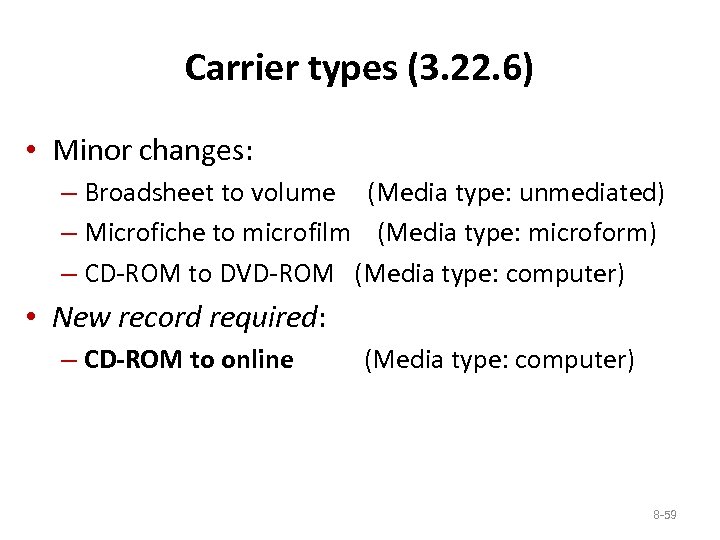 Carrier types (3.22.6)

• Minor changes:
– Broadsheet to volume (Media type: unmediated)
– Microfiche to microfilm (Media type: microform)
– CD-ROM to DVD-ROM (Media type: computer)
• New record required:
– CD-ROM to online (Media type: computer)

8-59